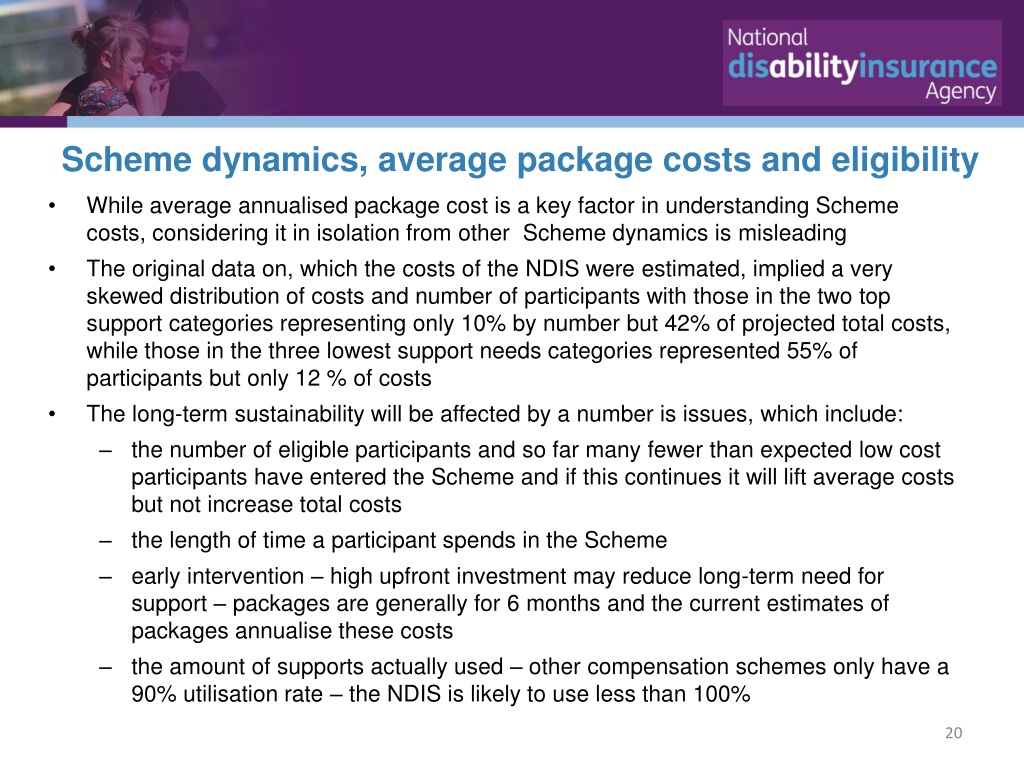 National
disabilityinsurance
Agency

Scheme dynamics, average package costs and eligibility

• While average annualised package cost is a key factor in understanding Scheme costs, considering it in isolation from other Scheme dynamics is misleading

• The original data on, which the costs of the NDIS were estimated, implied a very skewed distribution of costs and number of participants with those in the two top support categories representing only 10% by number but 42% of projected total costs, while those in the three lowest support needs categories represented 55% of participants but only 12 % of costs

• The long-term sustainability will be affected by a number is issues, which include:

– the number of eligible participants and so far many fewer than expected low cost participants have entered the Scheme and if this continues it will lift average costs but not increase total costs

– the length of time a participant spends in the Scheme

– early intervention – high upfront investment may reduce long-term need for support – packages are generally for 6 months and the current estimates of packages annualise these costs

– the amount of supports actually used – other compensation schemes only have a 90% utilisation rate – the NDIS is likely to use less than 100%

20